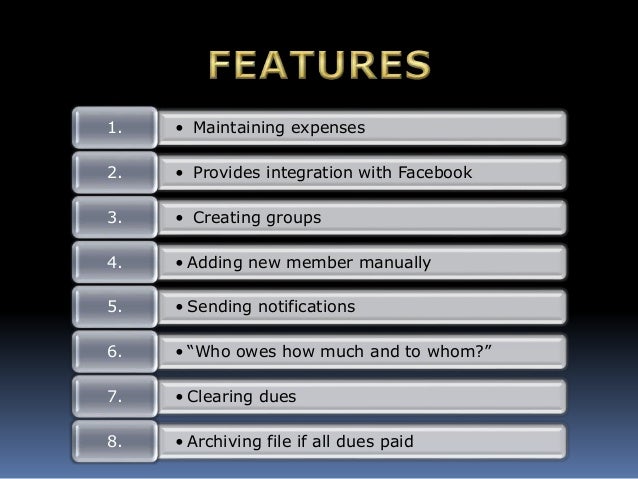 FEATURES

1. • Maintaining expenses

2. • Provides integration with Facebook

3. • Creating groups

4. • Adding new member manually

5. • Sending notifications

6. • “Who owes how much and to whom?”

7. • Clearing dues

8. • Archiving file if all dues paid